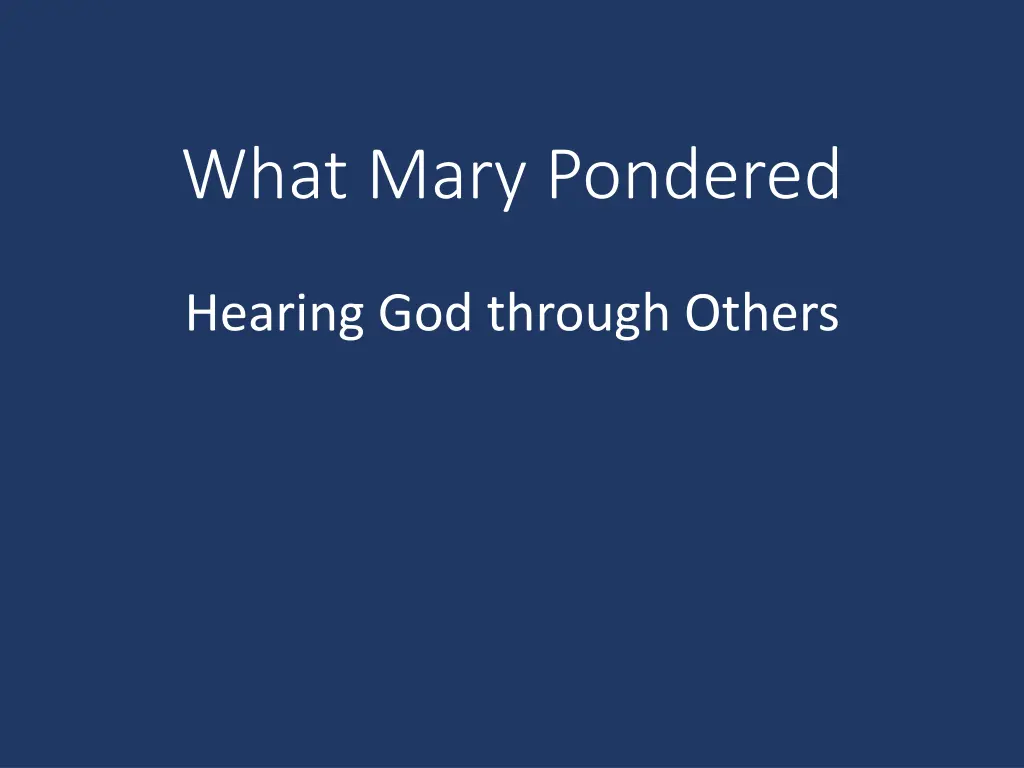 What Mary Pondered

Hearing God through Others